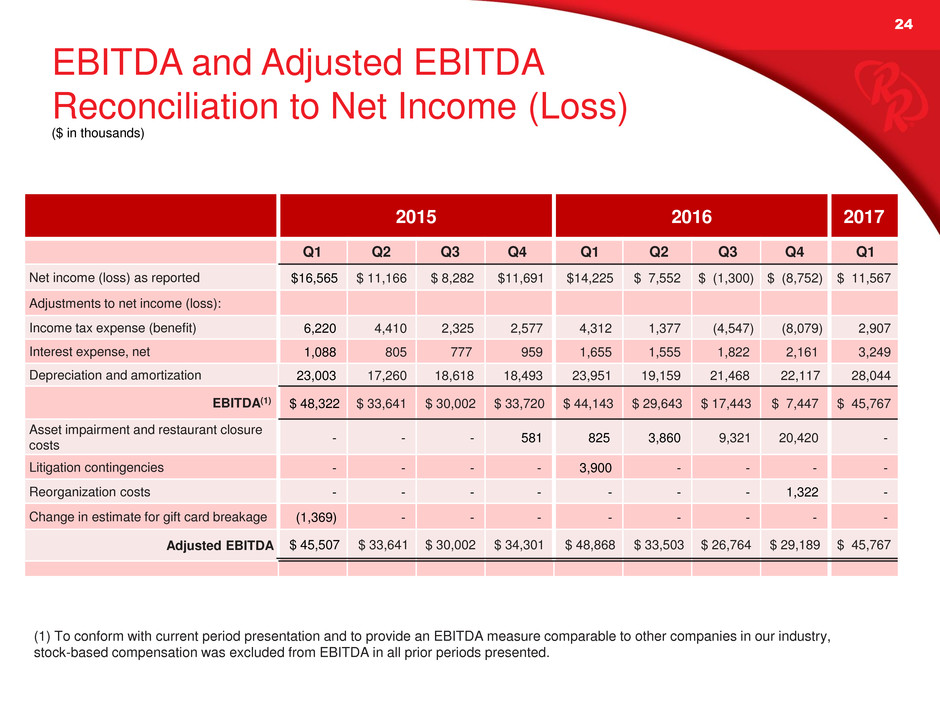 24

EBITDA and Adjusted EBITDA Reconciliation to Net Income (Loss)
($ in thousands)

| | 2015 | | | | 2016 | | | | 2017 |
|---|---|---|---|---|---|---|---|---|---|
| | Q1 | Q2 | Q3 | Q4 | Q1 | Q2 | Q3 | Q4 | Q1 |
| Net income (loss) as reported | $16,565 | $ 11,166 | $ 8,282 | $11,691 | $14,225 | $ 7,552 | $ (1,300) | $ (8,752) | $ 11,567 |
| Adjustments to net income (loss): | | | | | | | | | |
| Income tax expense (benefit) | 6,220 | 4,410 | 2,325 | 2,577 | 4,312 | 1,377 | (4,547) | (8,079) | 2,907 |
| Interest expense, net | 1,088 | 805 | 777 | 959 | 1,655 | 1,555 | 1,822 | 2,161 | 3,249 |
| Depreciation and amortization | 23,003 | 17,260 | 18,618 | 18,493 | 23,951 | 19,159 | 21,468 | 22,117 | 28,044 |
| EBITDA$^{(1)}$ | $ 48,322 | $ 33,641 | $ 30,002 | $ 33,720 | $ 44,143 | $ 29,643 | $ 17,443 | $ 7,447 | $ 45,767 |
| Asset impairment and restaurant closure costs | - | - | - | 581 | 825 | 3,860 | 9,321 | 20,420 | - |
| Litigation contingencies | - | - | - | - | 3,900 | - | - | - | - |
| Reorganization costs | - | - | - | - | - | - | - | 1,322 | - |
| Change in estimate for gift card breakage | (1,369) | - | - | - | - | - | - | - | - |
| Adjusted EBITDA | $ 45,507 | $ 33,641 | $ 30,002 | $ 34,301 | $ 48,868 | $ 33,503 | $ 26,764 | $ 29,189 | $ 45,767 |

(1) To conform with current period presentation and to provide an EBITDA measure comparable to other companies in our industry, stock-based compensation was excluded from EBITDA in all prior periods presented.